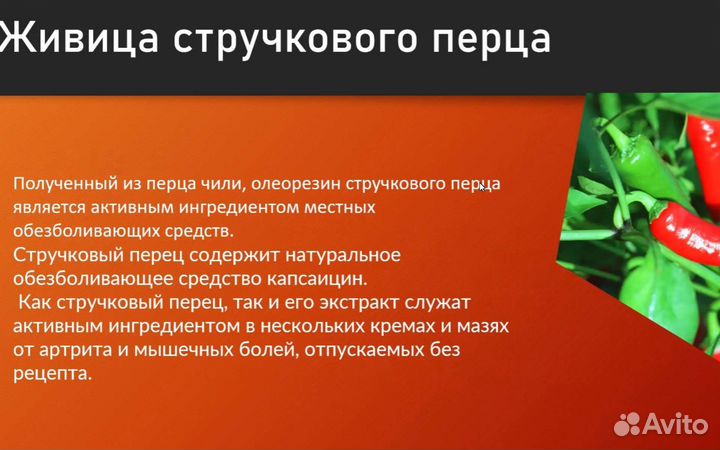 Живица стручкового перца

Полученный из перца чили, олеорезин стручкового перца является активным ингредиентом местных обезболивающих средств.
Стручковый перец содержит натуральное обезболивающее средство капсаицин.
Как стручковый перец, так и его экстракт служат активным ингредиентом в нескольких кремах и мазях от артрита и мышечных болей, отпускаемых без рецепта.

Avito